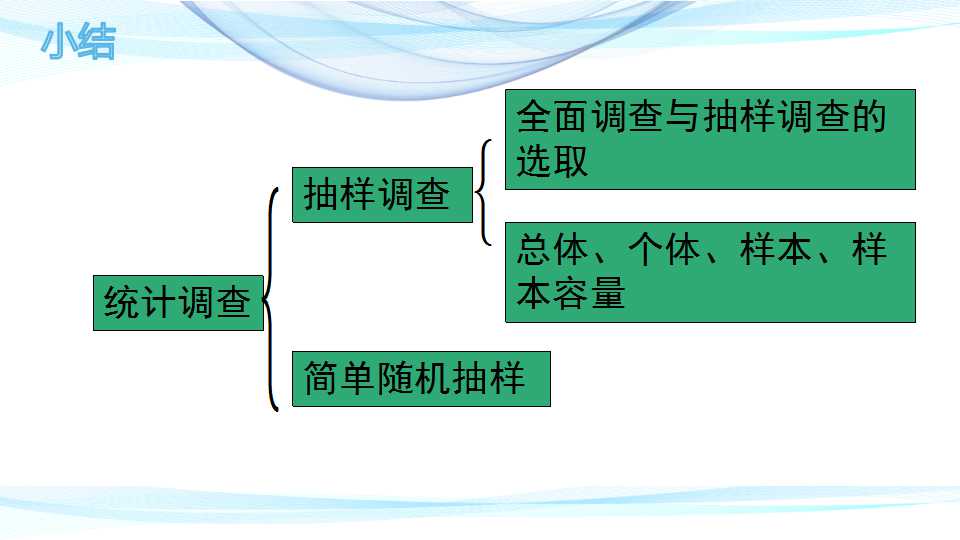 小结

统计调查

抽样调查

全面调查与抽样调查的选取

总体、个体、样本、样本容量

简单随机抽样